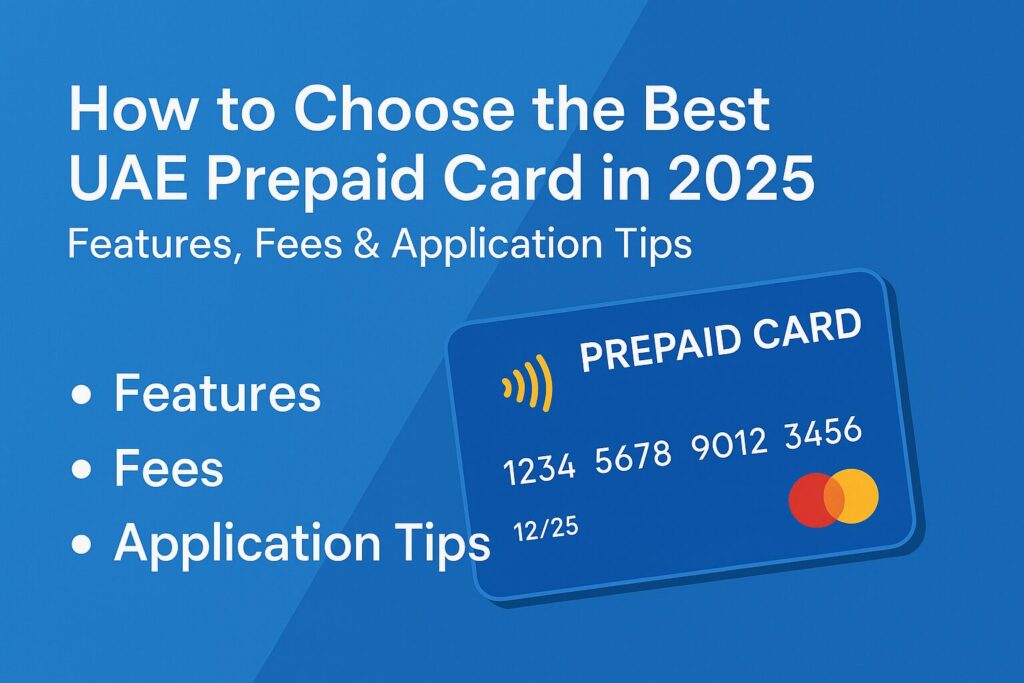 How to Choose the Best UAE Prepaid Card in 2025
Features, Fees & Application Tips

• Features
• Fees
• Application Tips

PREPAID CARD
1234 5678 9012 3456
12/25